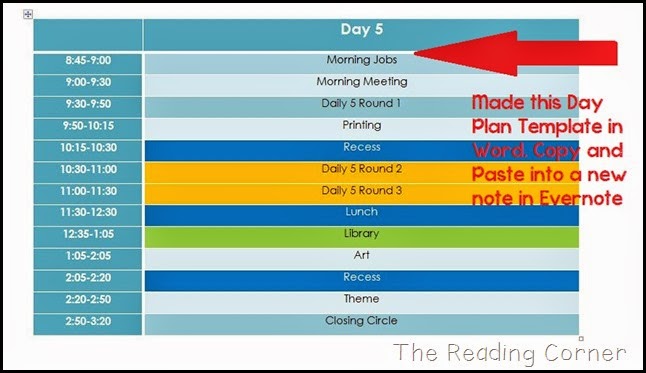 |  | Day 5 |
|---|---|
| 8:45-9:00 | Morning Jobs |
| 9:00-9:30 | Morning Meeting |
| 9:30-9:50 | Daily 5 Round 1 |
| 9:50-10:15 | Printing |
| 10:15-10:30 | Recess |
| 10:30-11:00 | Daily 5 Round 2 |
| 11:00-11:30 | Daily 5 Round 3 |
| 11:30-12:30 | Lunch |
| 12:35-1:05 | Library |
| 1:05-2:05 | Art |
| 2:05-2:20 | Recess |
| 2:20-2:50 | Theme |
| 2:50-3:20 | Closing Circle |

Made this Day Plan Template in Word. Copy and Paste into a new note in Evernote

The Reading Corner